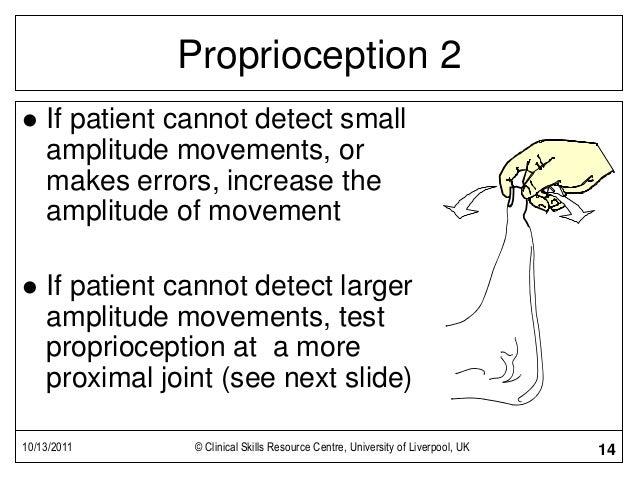 Proprioception 2

● If patient cannot detect small amplitude movements, or makes errors, increase the amplitude of movement

● If patient cannot detect larger amplitude movements, test proprioception at a more proximal joint (see next slide)

10/13/2011 © Clinical Skills Resource Centre, University of Liverpool, UK 14